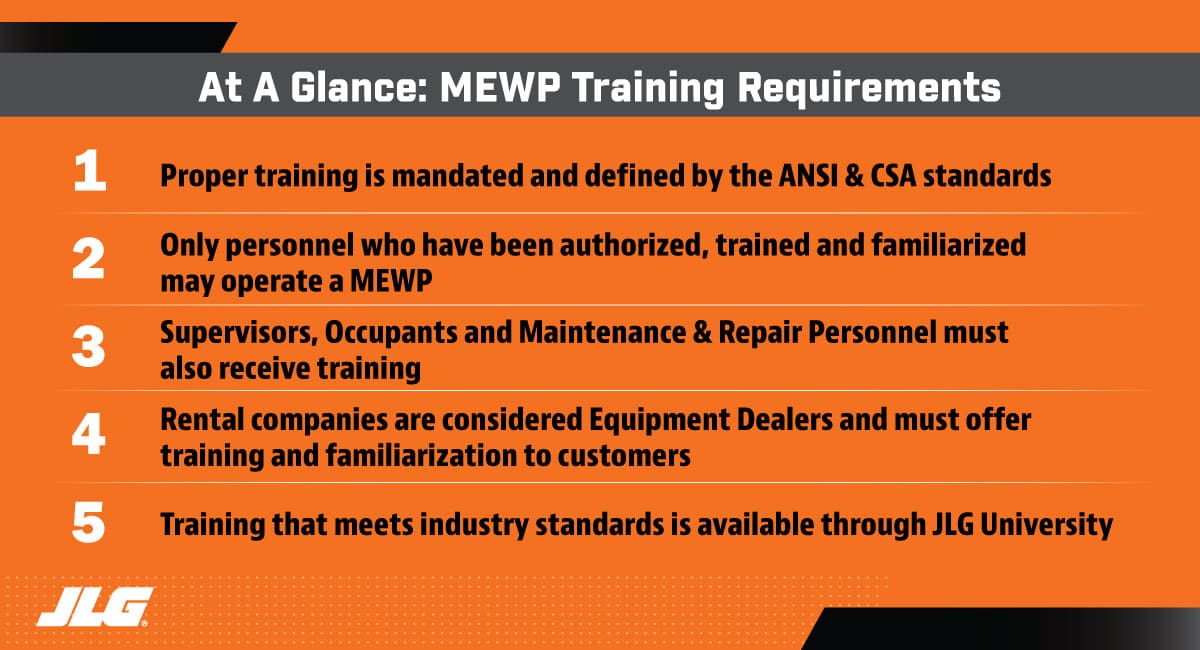 At A Glance: MEWP Training Requirements

1 Proper training is mandated and defined by the ANSI & CSA standards

2 Only personnel who have been authorized, trained and familiarized may operate a MEWP

3 Supervisors, Occupants and Maintenance & Repair Personnel must also receive training

4 Rental companies are considered Equipment Dealers and must offer training and familiarization to customers

5 Training that meets industry standards is available through JLG University

JLG